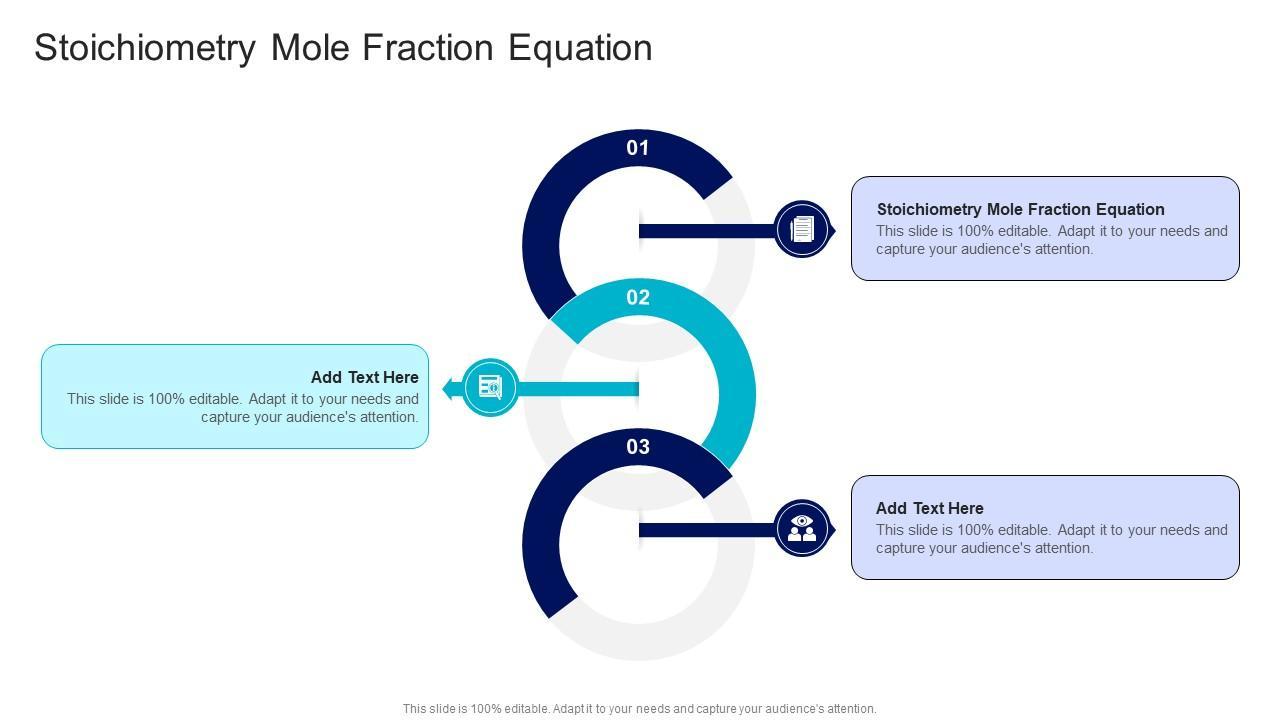 Stoichiometry Mole Fraction Equation

01

Stoichiometry Mole Fraction Equation
This slide is 100% editable. Adapt it to your needs and capture your audience's attention.

02

Add Text Here
This slide is 100% editable. Adapt it to your needs and capture your audience's attention.

03

Add Text Here
This slide is 100% editable. Adapt it to your needs and capture your audience's attention.

This slide is 100% editable. Adapt it to your needs and capture your audience's attention.